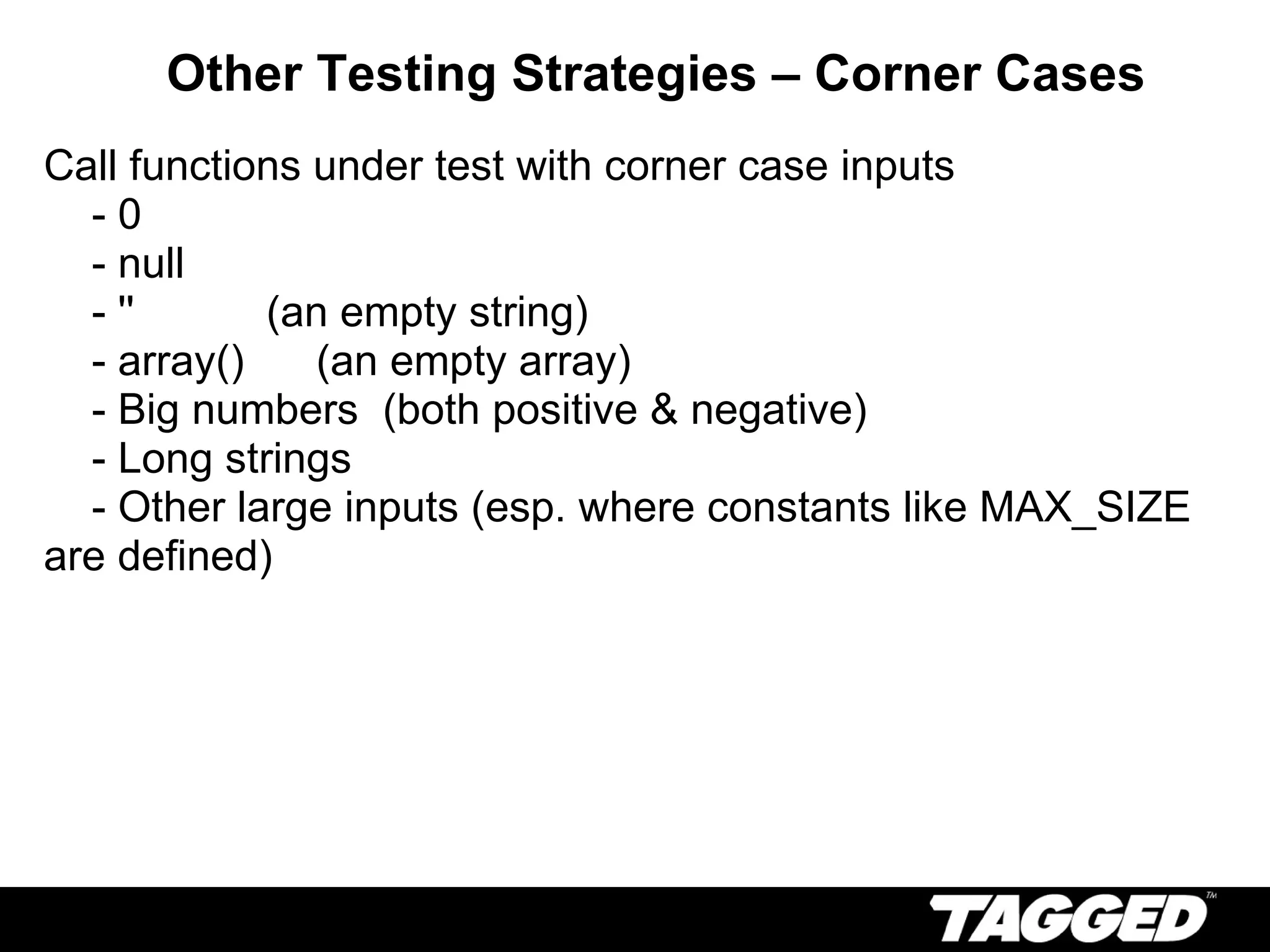 Other Testing Strategies – Corner Cases

Call functions under test with corner case inputs
- 0
- null
- ''  (an empty string)
- array()  (an empty array)
- Big numbers (both positive & negative)
- Long strings
- Other large inputs (esp. where constants like MAX_SIZE are defined)

TAGGED™